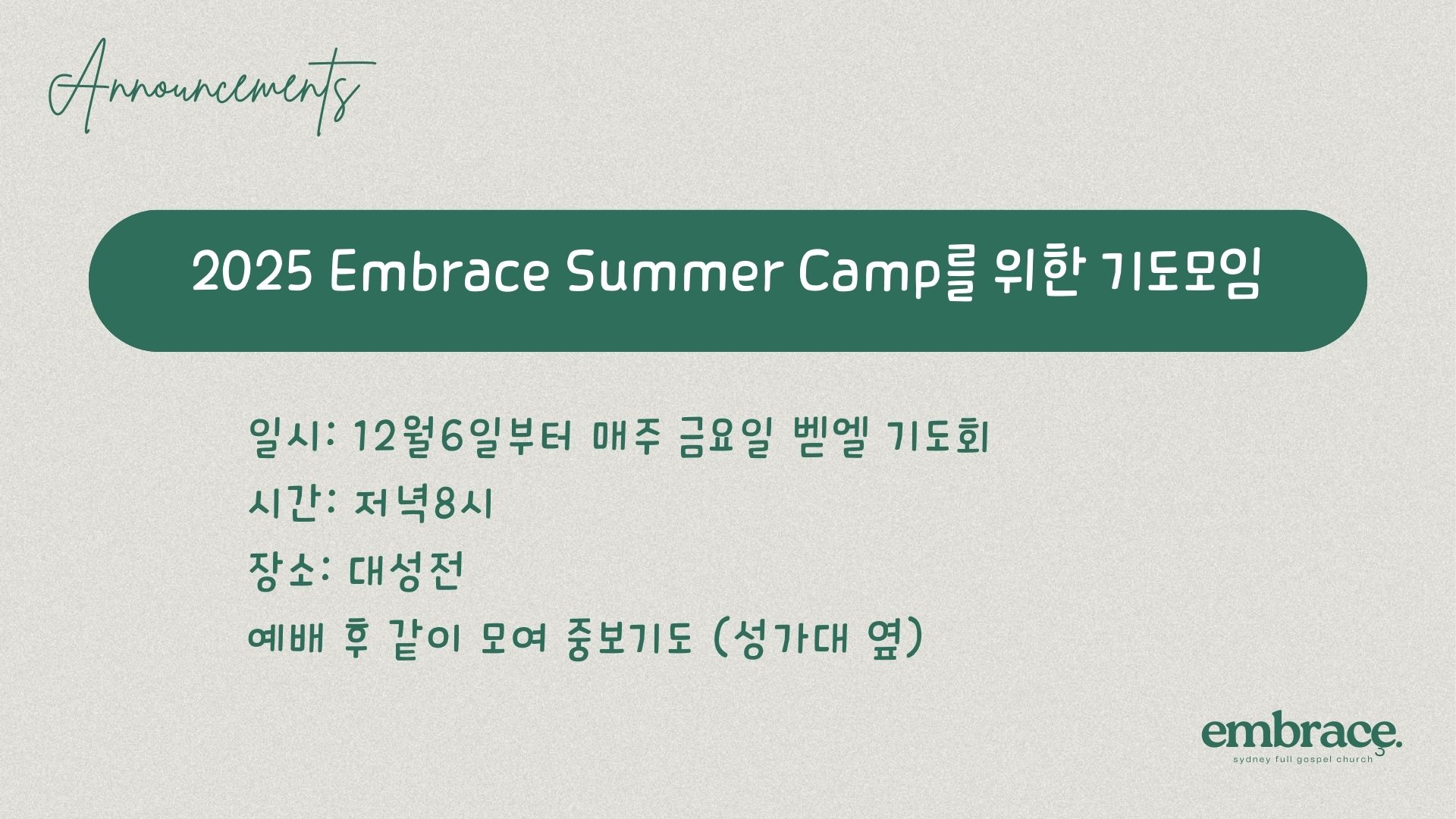 Announcements

2025 Embrace Summer Camp를 위한 기도모임

일시: 12월6일부터 매주 금요일 벧엘 기도회

시간: 저녁8시

장소: 대성전

예배 후 같이 모여 중보기도 (성가대 옆)

embrace.
sydney full gospel church